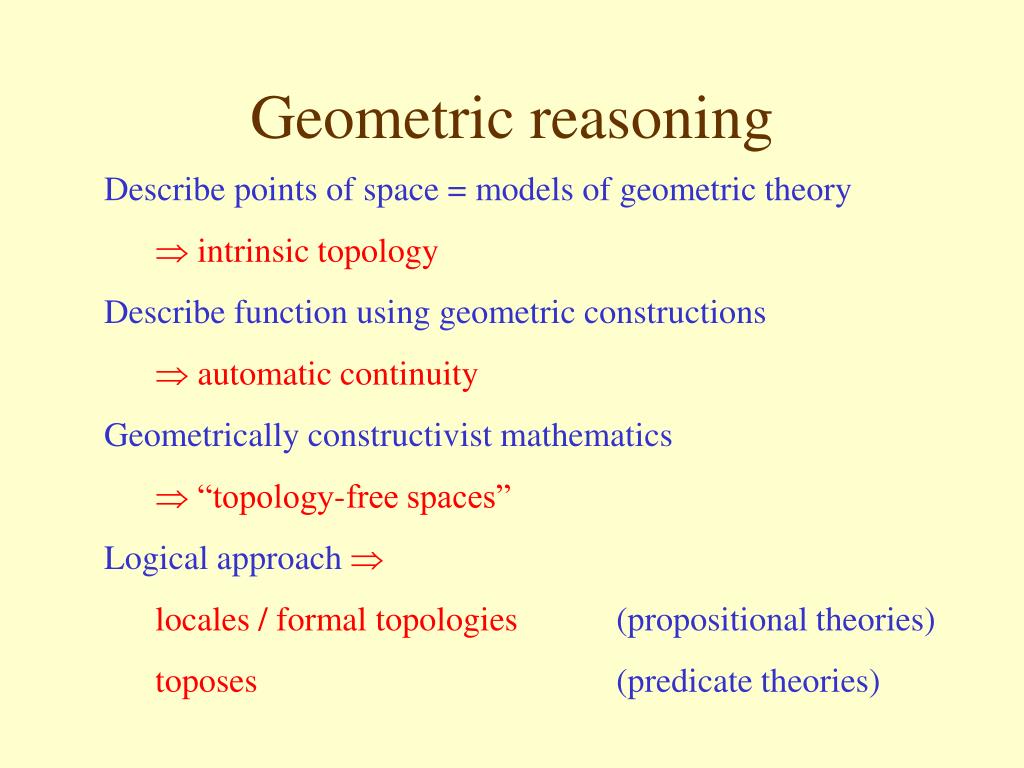 Geometric reasoning

Describe points of space = models of geometric theory

$\Rightarrow$ intrinsic topology

Describe function using geometric constructions

$\Rightarrow$ automatic continuity

Geometrically constructivist mathematics

$\Rightarrow$ “topology-free spaces”

Logical approach $\Rightarrow$

locales / formal topologies (propositional theories)

toposes (predicate theories)